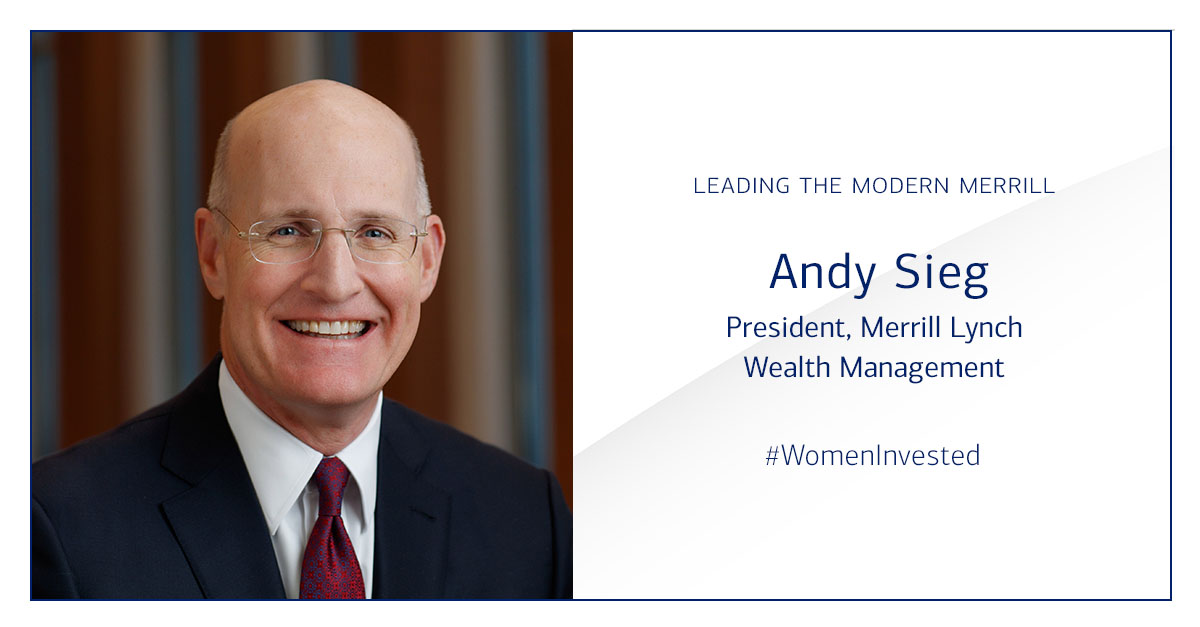 LEADING THE MODERN MERRILL

Andy Sieg

President, Merrill Lynch Wealth Management

#WomenInvested